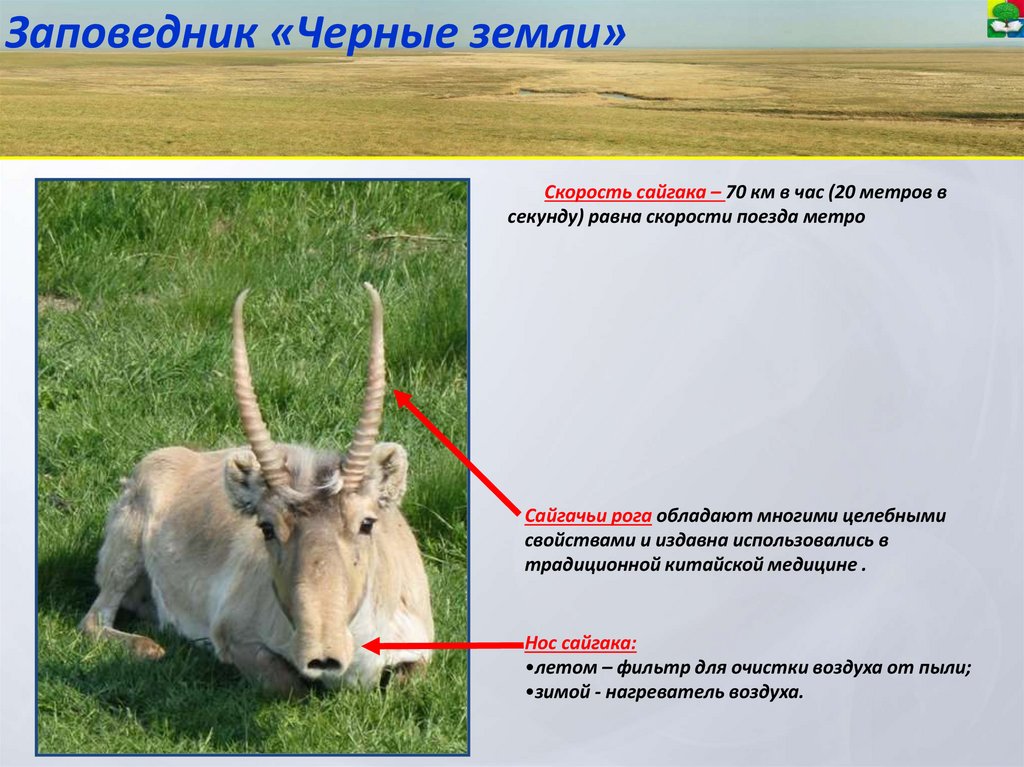 Заповедник «Черные земли»

Скорость сайгака – 70 км в час (20 метров в секунду) равна скорости поезда метро

Сайгачьи рога обладают многими целебными свойствами и издавна использовались в традиционной китайской медицине .

Нос сайгака:
•летом – фильтр для очистки воздуха от пыли;
•зимой - нагреватель воздуха.